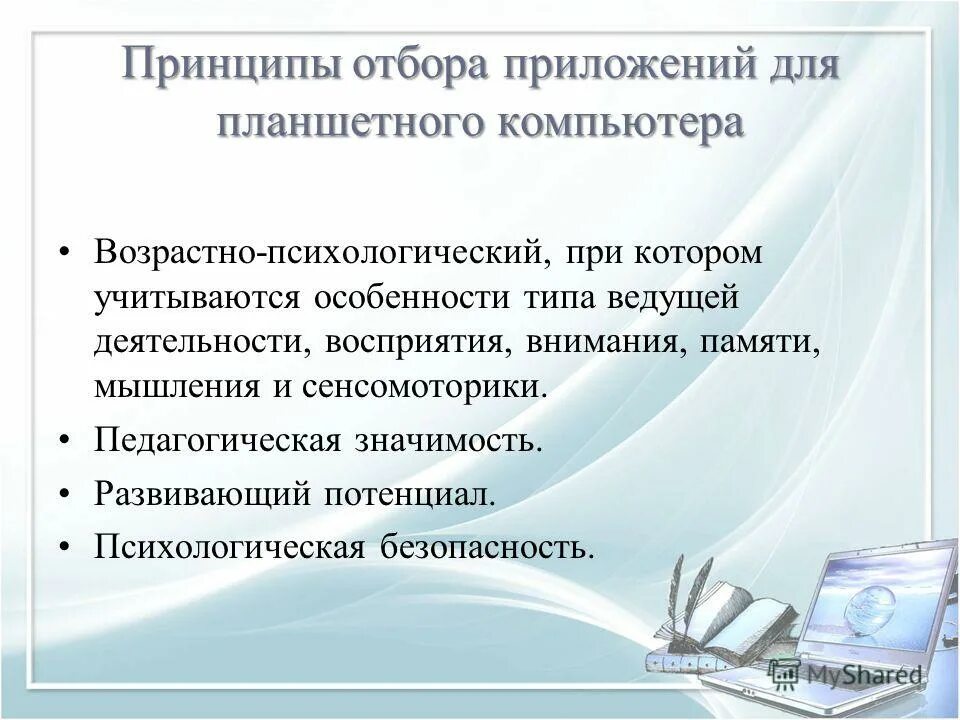 Принципы отбора приложений для планшетного компьютера

• Возрастно-психологический, при котором учитываются особенности типа ведущей деятельности, восприятия, внимания, памяти, мышления и сенсомоторики.

• Педагогическая значимость.

• Развивающий потенциал.

• Психологическая безопасность.

MyShared